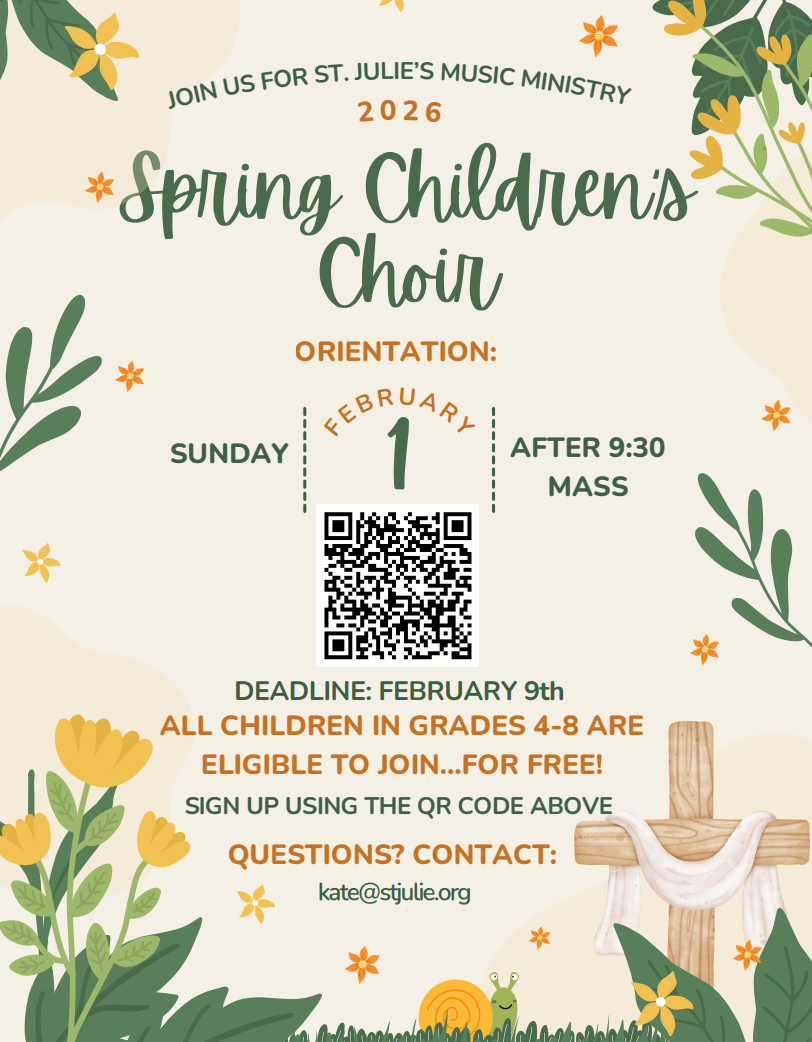 JOIN US FOR ST. JULIE'S MUSIC MINISTRY
2026
Spring Children's Choir

ORIENTATION:

SUNDAY
FEBRUARY
1
AFTER 9:30 MASS

DEADLINE: FEBRUARY 9th
ALL CHILDREN IN GRADES 4-8 ARE ELIGIBLE TO JOIN...FOR FREE!
SIGN UP USING THE QR CODE ABOVE
QUESTIONS? CONTACT:
kate@stjulie.org